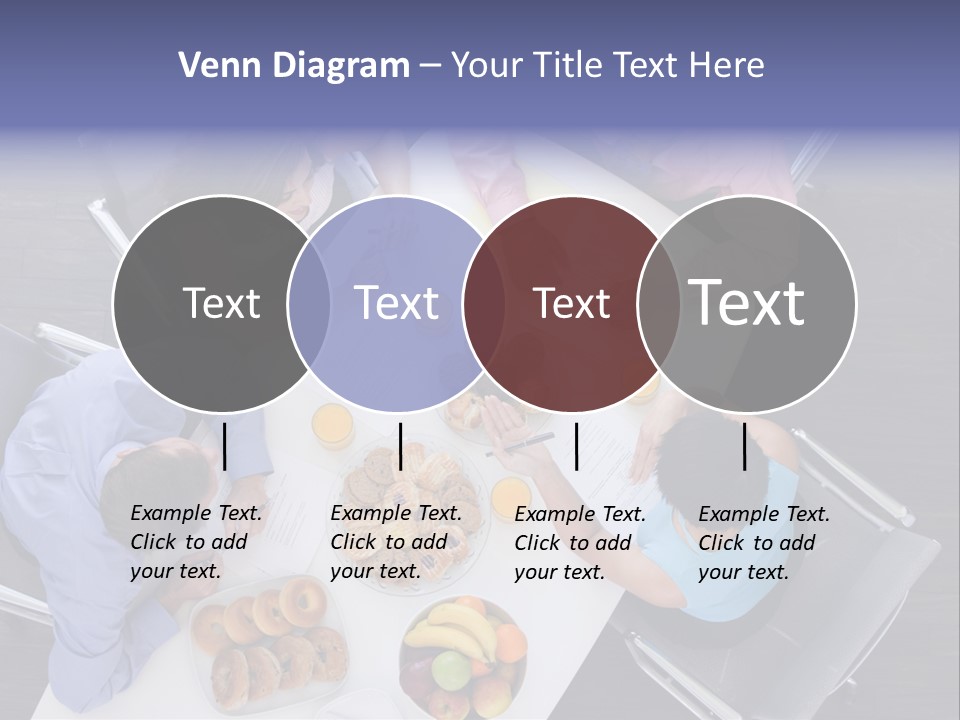 Venn Diagram – Your Title Text Here

Text

Text

Text

Text

Example Text. Click to add your text.

Example Text. Click to add your text.

Example Text. Click to add your text.

Example Text. Click to add your text.